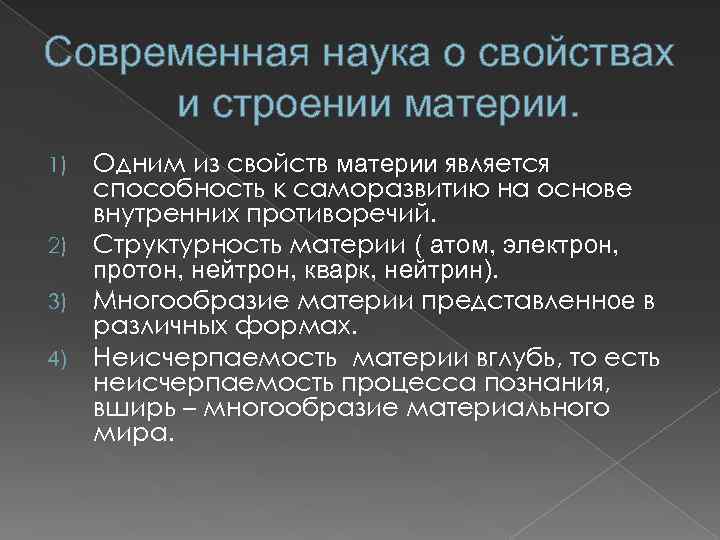 Современная наука о свойствах и строении материи.

1) Одним из свойств материи является способность к саморазвитию на основе внутренних противоречий.
2) Структурность материи ( атом, электрон, протон, нейтрон, кварк, нейтрин).
3) Многообразие материи представленное в различных формах.
4) Неисчерпаемость материи вглубь, то есть неисчерпаемость процесса познания, вширь – многообразие материального мира.